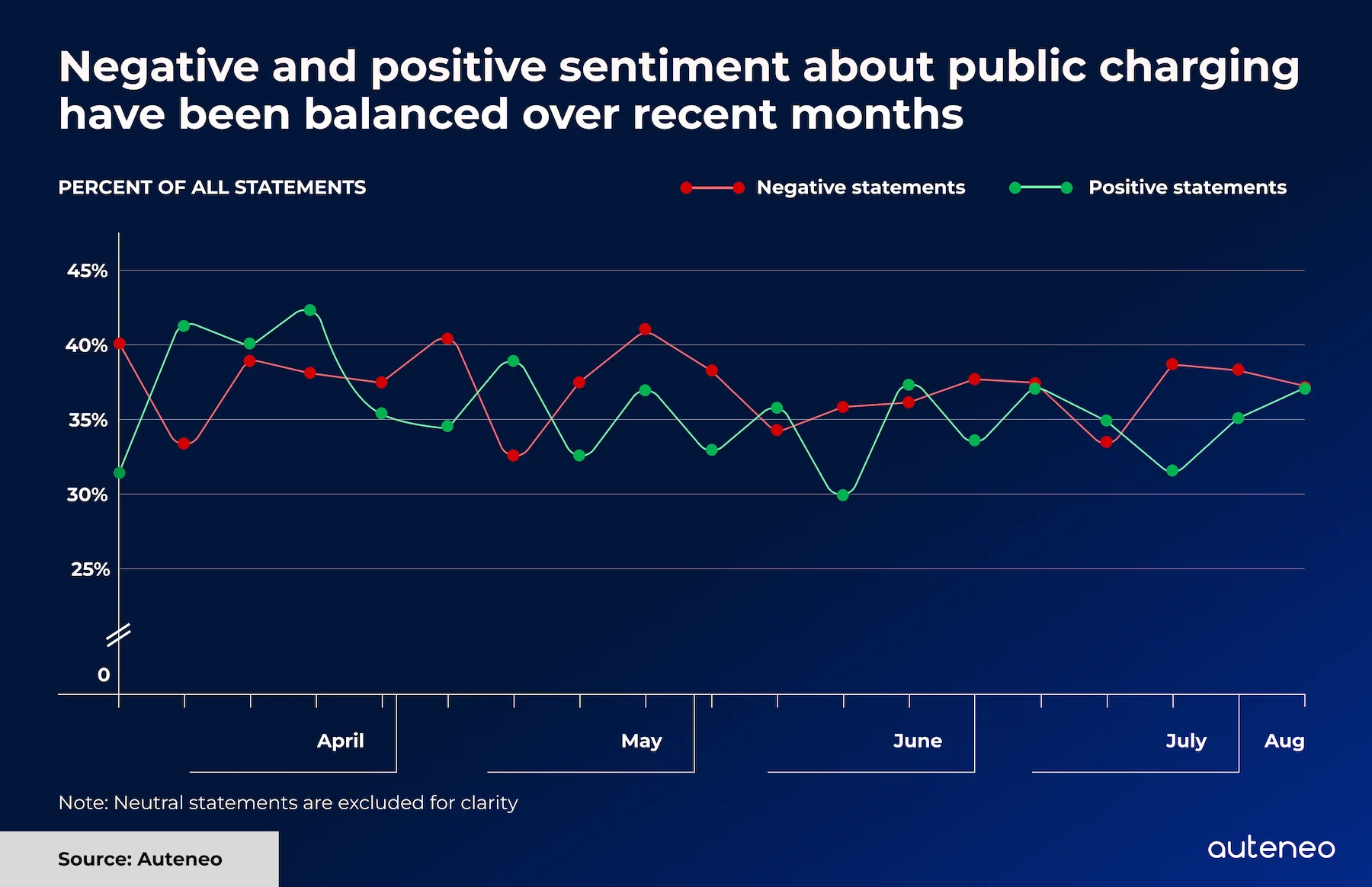 Negative and positive sentiment about public charging have been balanced over recent months

PERCENT OF ALL STATEMENTS

Negative statements

Positive statements

45%
40%
35%
30%
25%
0

April
May
June
July
Aug

Note: Neutral statements are excluded for clarity

Source: Auteneo

auteneo